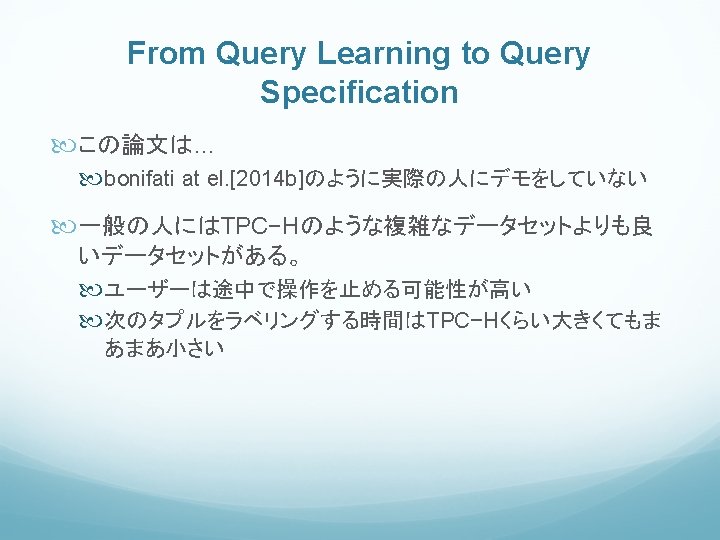 From Query Learning to Query Specification

この論文は…

bonifati at el.[2014b]のように実際の人にデモをしていない

一般の人にはTPC-Hのような複雑なデータセットよりも良いデータセットがある。

ユーザーは途中で操作を止める可能性が高い

次のタプルをラベリングする時間はTPC-Hくらい大きくてもまあまあ小さい